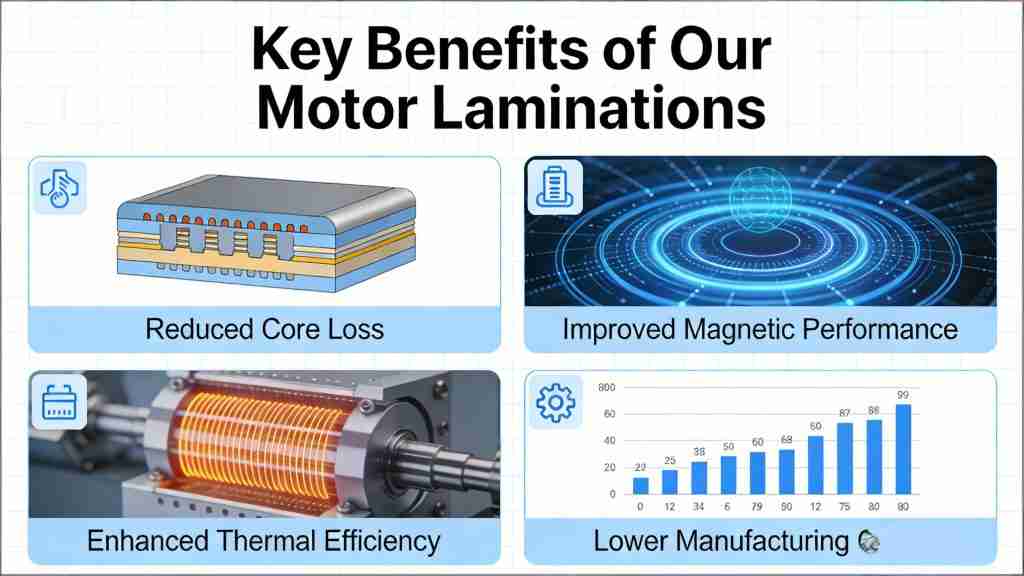 Key Benefits of Our Motor Laminations

Reduced Core Loss

Improved Magnetic Performance

Enhanced Thermal Efficiency

800
60
40
20
0

22 25 38 50 60 68 60 87 88 99

0 12 34 6 79 50 12 75 80 80

Lower Manufacturing